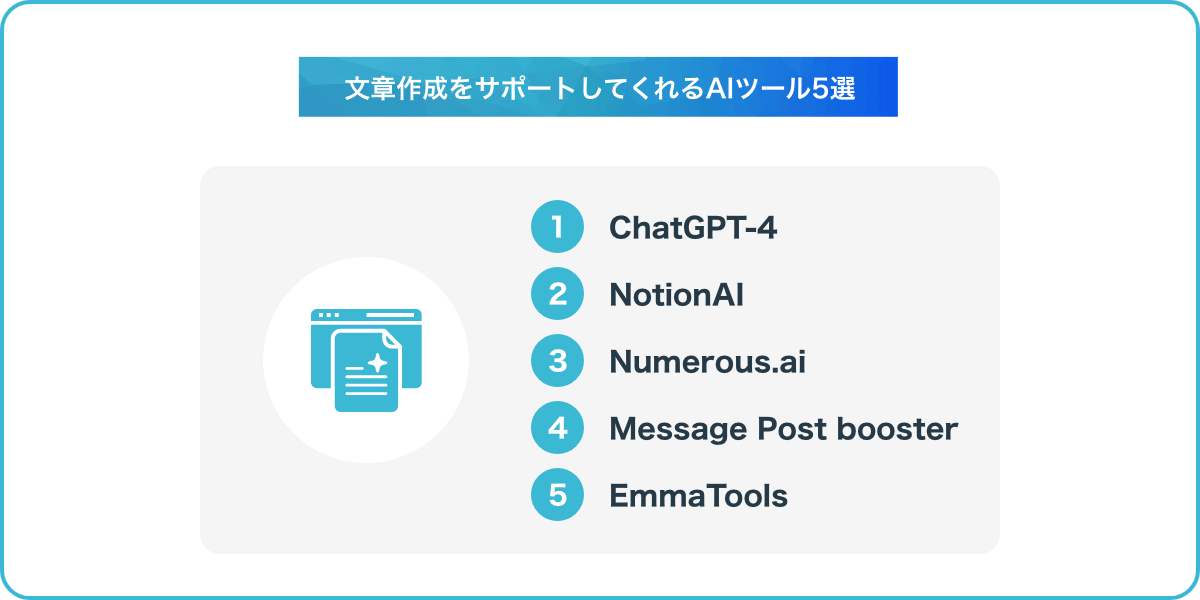 文章作成をサポートしてくれるAIツール5選

1 ChatGPT-4
2 NotionAI
3 Numerous.ai
4 Message Post booster
5 EmmaTools